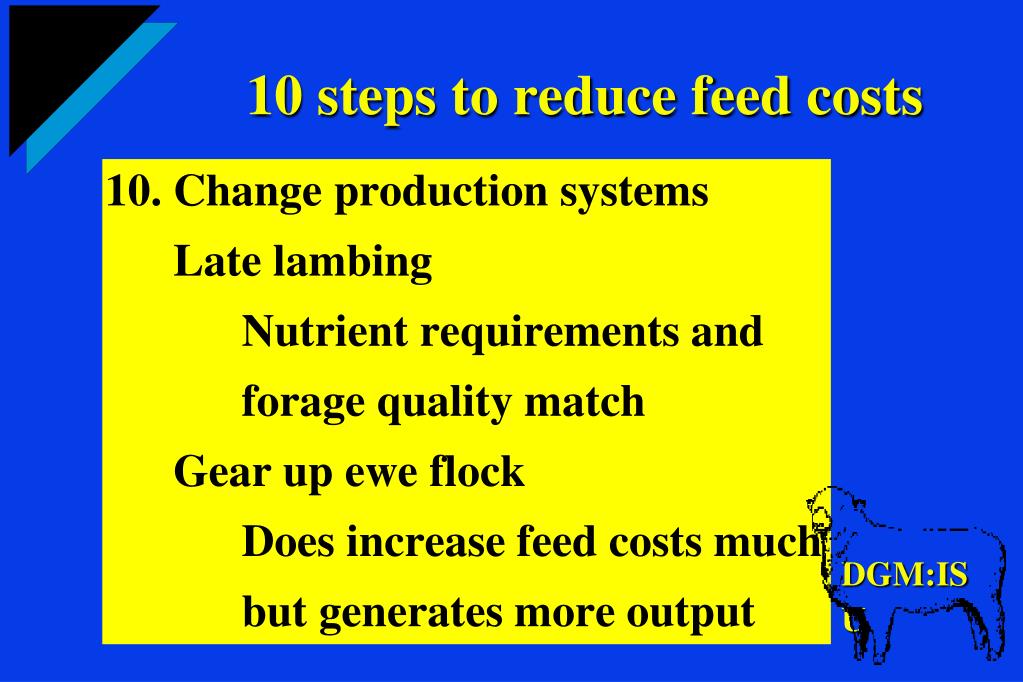 10 steps to reduce feed costs

10. Change production systems

Late lambing

Nutrient requirements and forage quality match

Gear up ewe flock

Does increase feed costs much but generates more output

DGM:IS
U